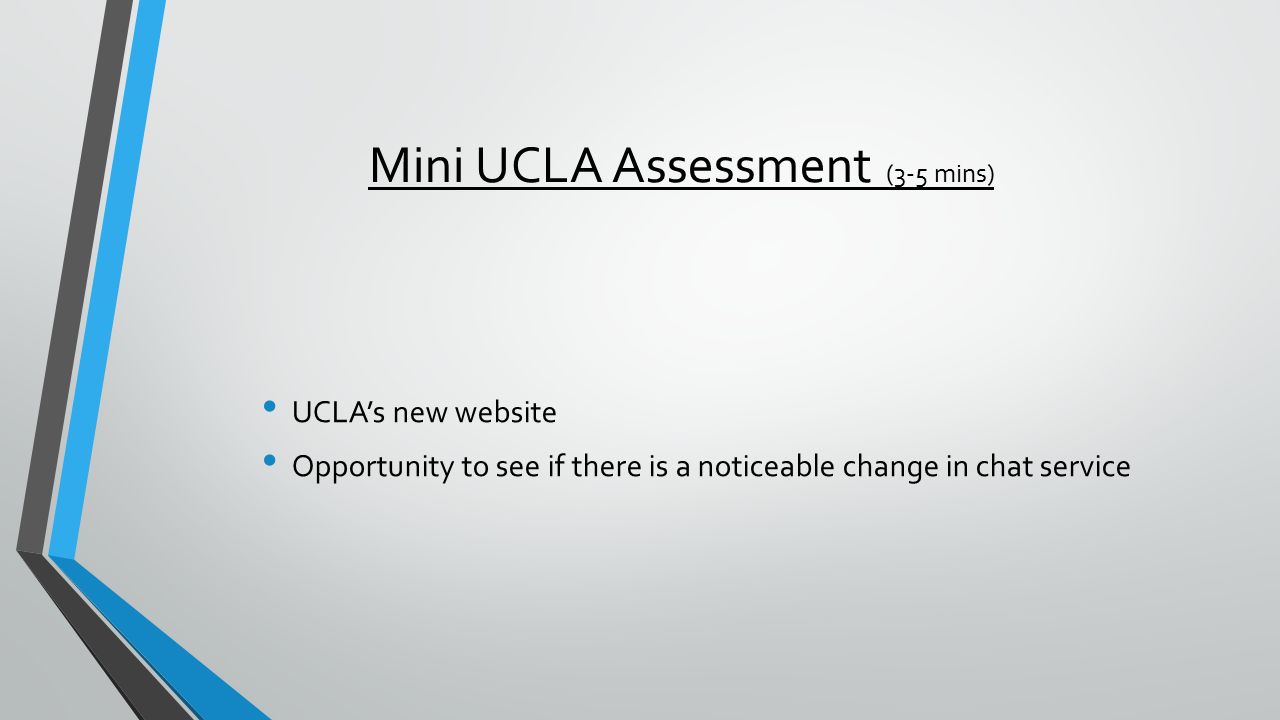 Mini UCLA Assessment (3-5 mins)

• UCLA's new website
• Opportunity to see if there is a noticeable change in chat service